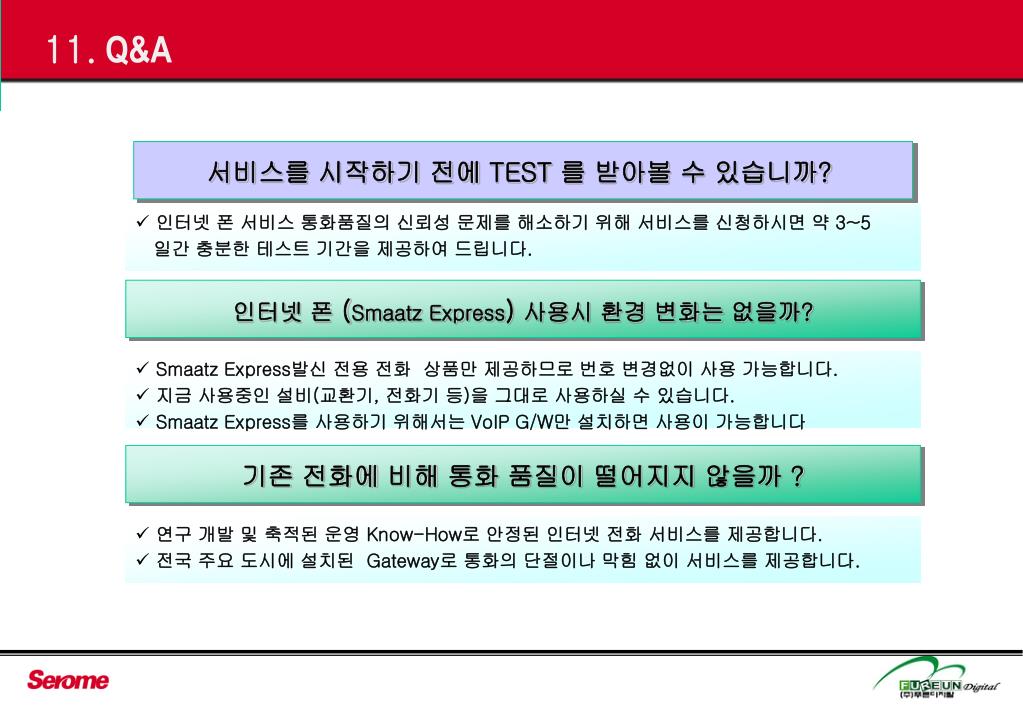 11. Q&A

서비스를 시작하기 전에 TEST 를 받아볼 수 있습니까?

✓ 인터넷 폰 서비스 통화품질의 신뢰성 문제를 해소하기 위해 서비스를 신청하시면 약 3~5 일간 충분한 테스트 기간을 제공하여 드립니다.

인터넷 폰 (Smaatz Express) 사용시 환경 변화는 없을까?

✓ Smaatz Express발신 전용 전화 상품만 제공하므로 번호 변경없이 사용 가능합니다.
✓ 지금 사용중인 설비(교환기, 전화기 등)을 그대로 사용하실 수 있습니다.
✓ Smaatz Express를 사용하기 위해서는 VoIP G/W만 설치하면 사용이 가능합니다

기존 전화에 비해 통화 품질이 떨어지지 않을까 ?

✓ 연구 개발 및 축적된 운영 Know-How로 안정된 인터넷 전화 서비스를 제공합니다.
✓ 전국 주요 도시에 설치된 Gateway로 통화의 단절이나 막힘 없이 서비스를 제공합니다.

Serome

FUREUN Digital
(주)푸른디지털